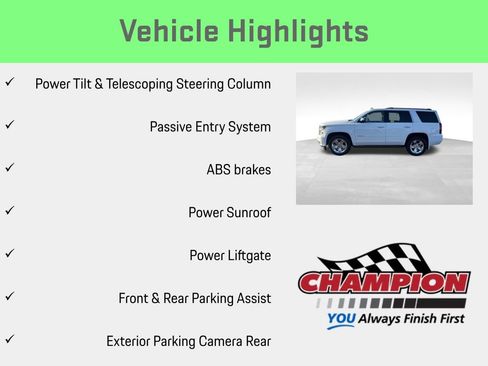 Vehicle Highlights

✓ Power Tilt & Telescoping Steering Column

✓ Passive Entry System

✓ ABS brakes

✓ Power Sunroof

✓ Power Liftgate

✓ Front & Rear Parking Assist

✓ Exterior Parking Camera Rear

CHAMPION

YOU Always Finish First